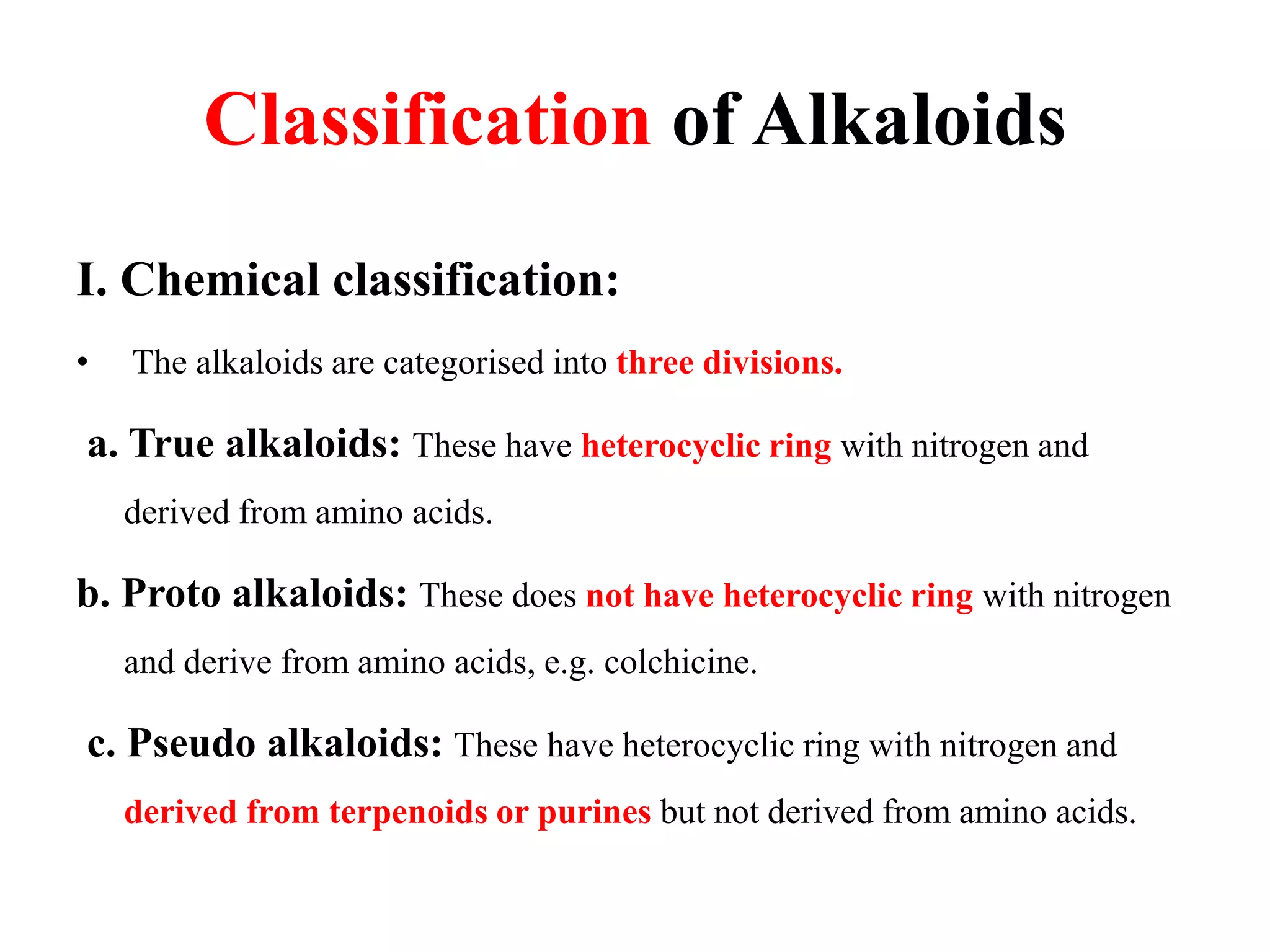 Classification of Alkaloids

I. Chemical classification:

• The alkaloids are categorised into three divisions.

a. True alkaloids: These have heterocyclic ring with nitrogen and derived from amino acids.

b. Proto alkaloids: These does not have heterocyclic ring with nitrogen and derive from amino acids, e.g. colchicine.

c. Pseudo alkaloids: These have heterocyclic ring with nitrogen and derived from terpenoids or purines but not derived from amino acids.